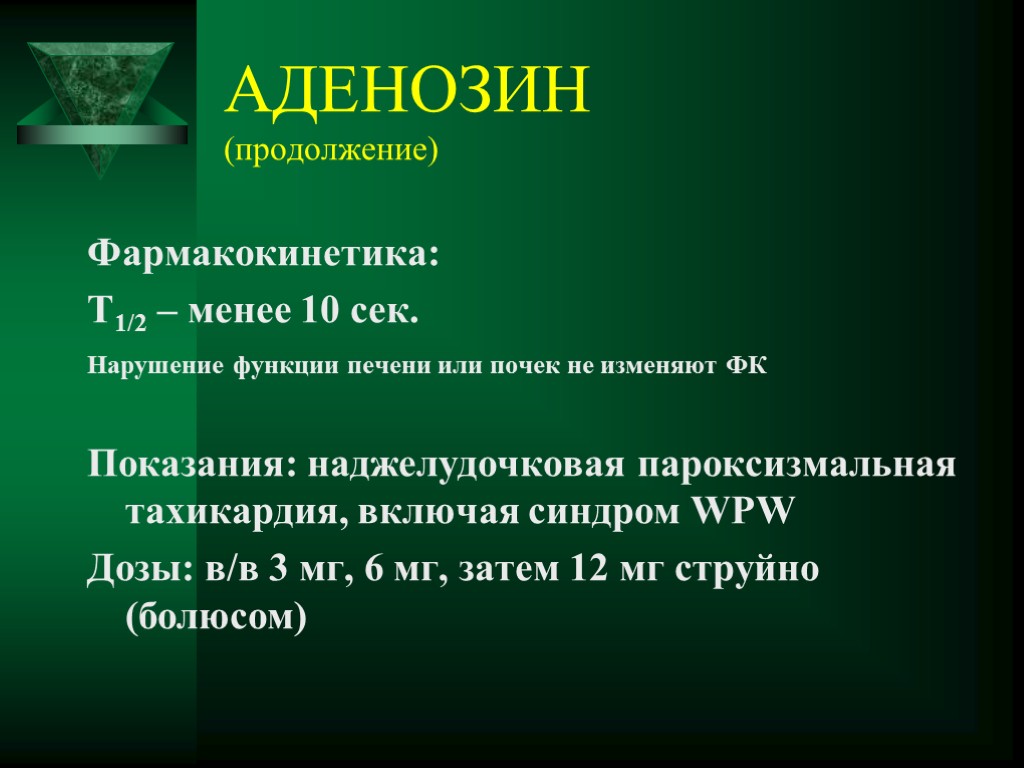 АДЕНОЗИН
(продолжение)

Фармакокинетика:

$T_{1/2}$ – менее 10 сек.

Нарушение функции печени или почек не изменяют ФК

Показания: наджелудочковая пароксизмальная тахикардия, включая синдром WPW

Дозы: в/в 3 мг, 6 мг, затем 12 мг струйно (болюсом)